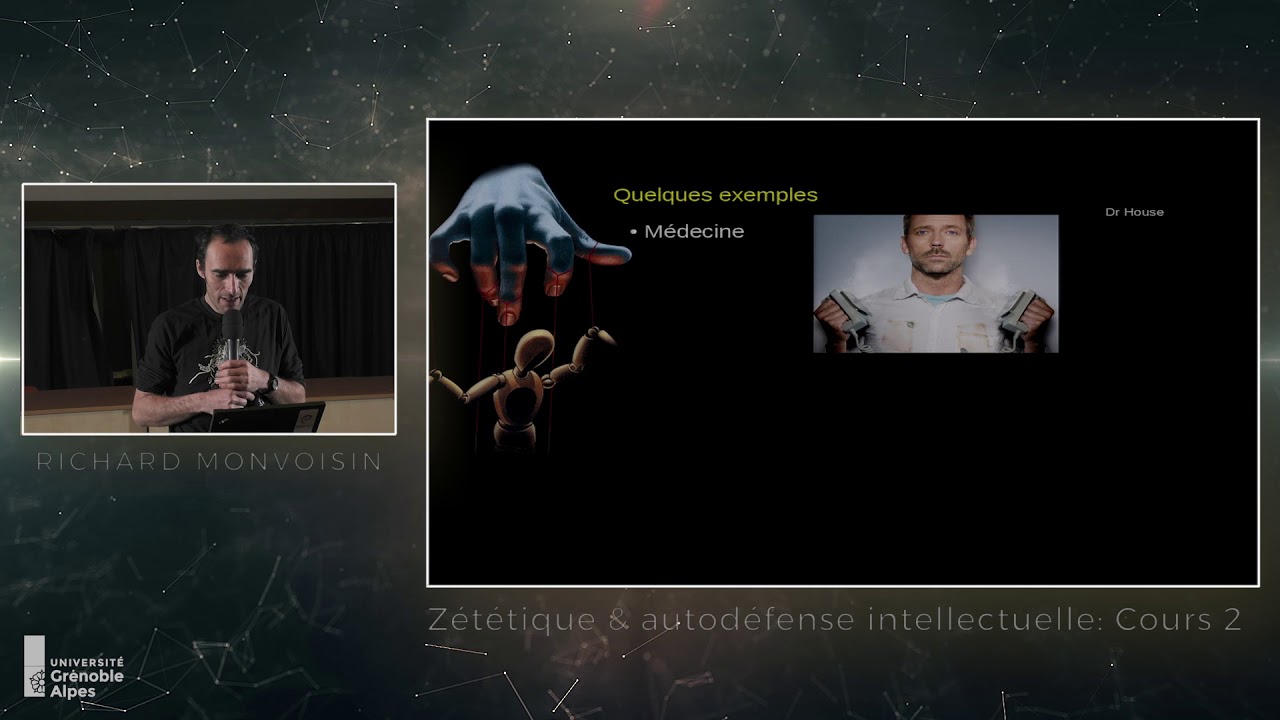 RICHARD MONVOISIN

Quelques exemples

• Médecine

Dr House

Zététique & autodéfense intellectuelle: Cours 2

UNIVERSITÉ Grenoble Alpes